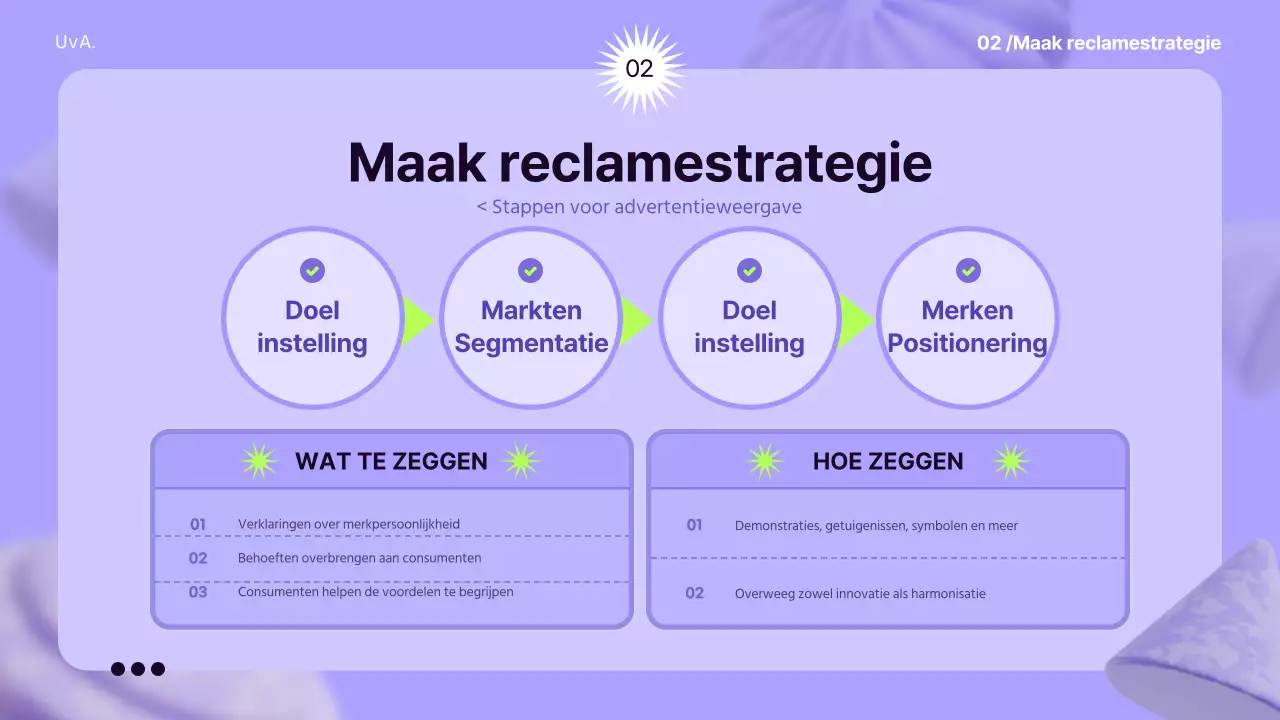 UvA.

02

02 /Maak reclamestrategie

Maak reclamestrategie

< Stappen voor advertentieweergave

Doel instelling

Markten Segmentatie

Doel instelling

Merken Positionering

WAT TE ZEGGEN

01 Verklaringen over merkpersoonlijkheid

02 Behoeften overbrengen aan consumenten

03 Consumenten helpen de voordelen te begrijpen

HOE ZEGGEN

01 Demonstraties, getuigenissen, symbolen en meer

02 Overweeg zowel innovatie als harmonisatie